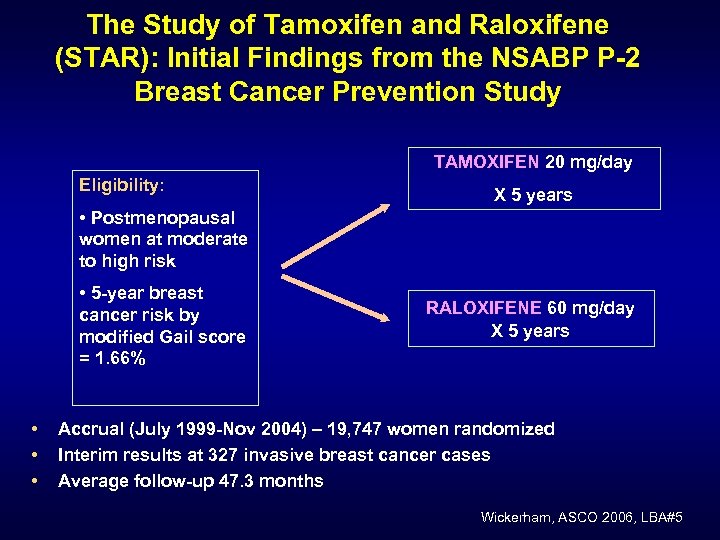 The Study of Tamoxifen and Raloxifene (STAR): Initial Findings from the NSABP P-2 Breast Cancer Prevention Study

Eligibility:

• Postmenopausal women at moderate to high risk

• 5-year breast cancer risk by modified Gail score = 1.66%

TAMOXIFEN 20 mg/day

X 5 years

RALOXIFENE 60 mg/day

X 5 years

• Accrual (July 1999-Nov 2004) – 19,747 women randomized
• Interim results at 327 invasive breast cancer cases
• Average follow-up 47.3 months

Wickerham, ASCO 2006, LBA#5